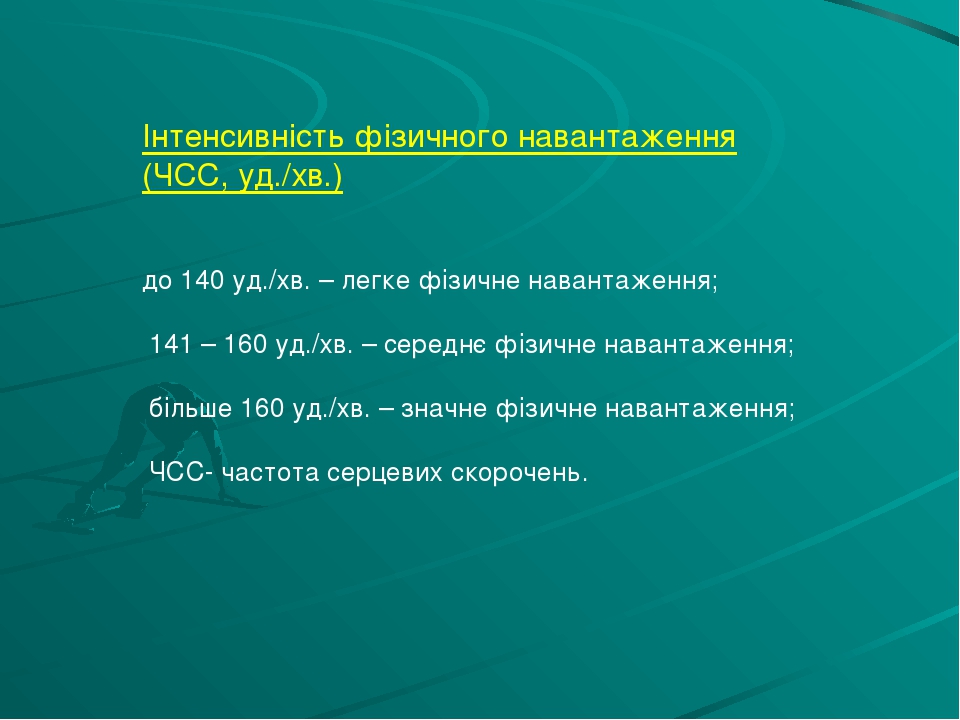 Інтенсивність фізичного навантаження (ЧСС, уд./хв.)

до 140 уд./хв. – легке фізичне навантаження;

141 – 160 уд./хв. – середнє фізичне навантаження;

більше 160 уд./хв. – значне фізичне навантаження;

ЧСС- частота серцевих скорочень.